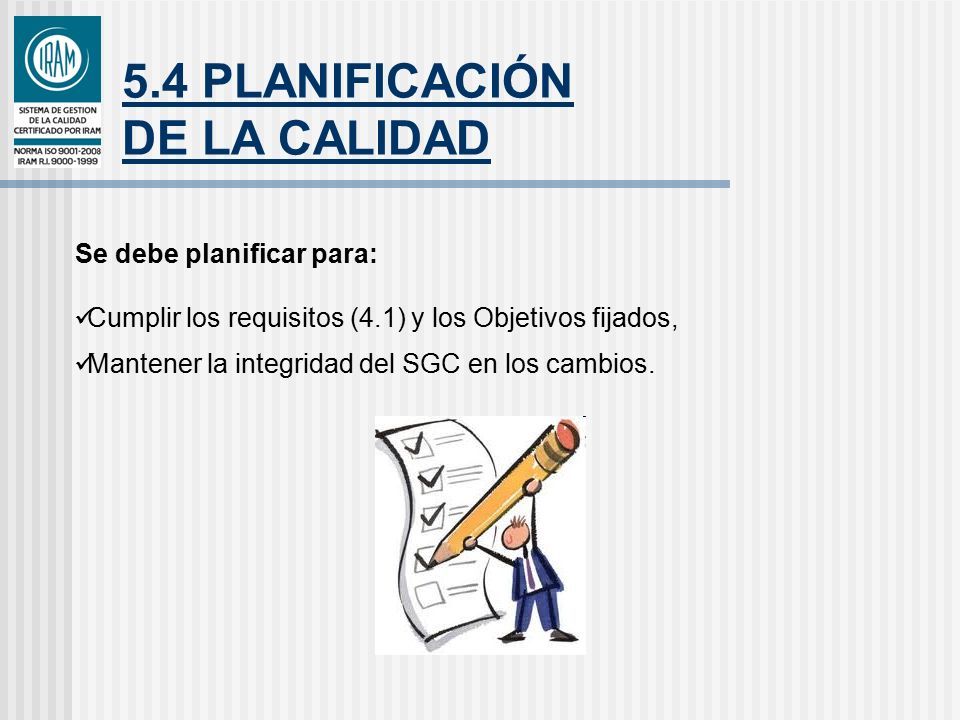 IRAM
SISTEMA DE GESTION DE LA CALIDAD CERTIFICADO POR IRAM
NORMA ISO 9001-2008
IRAM R.I. 9000-1999

5.4 PLANIFICACIÓN DE LA CALIDAD

Se debe planificar para:

✓Cumplir los requisitos (4.1) y los Objetivos fijados,

✓Mantener la integridad del SGC en los cambios.